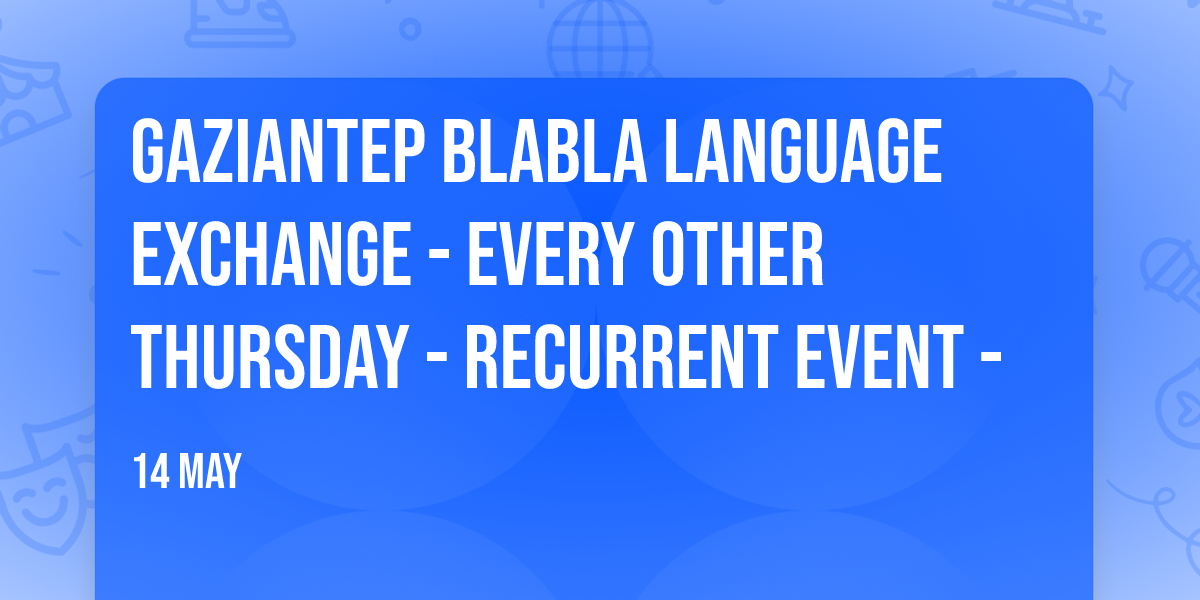 GAZIANTEP BLABLA LANGUAGE EXCHANGE - EVERY OTHER THURSDAY - RECURRENT EVENT -

14 MAY